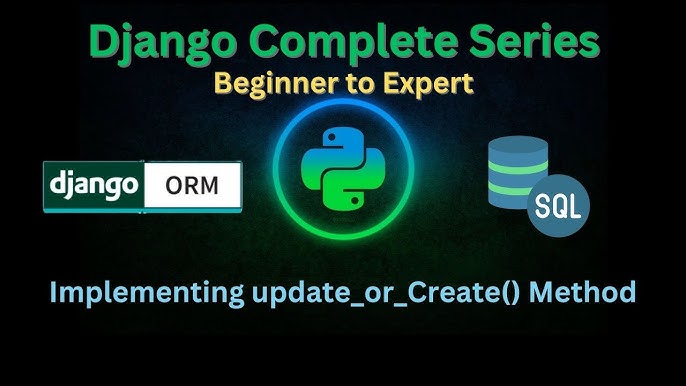 Django Complete Series
Beginner to Expert

django ORM

SQL

Implementing update_or_Create() Method